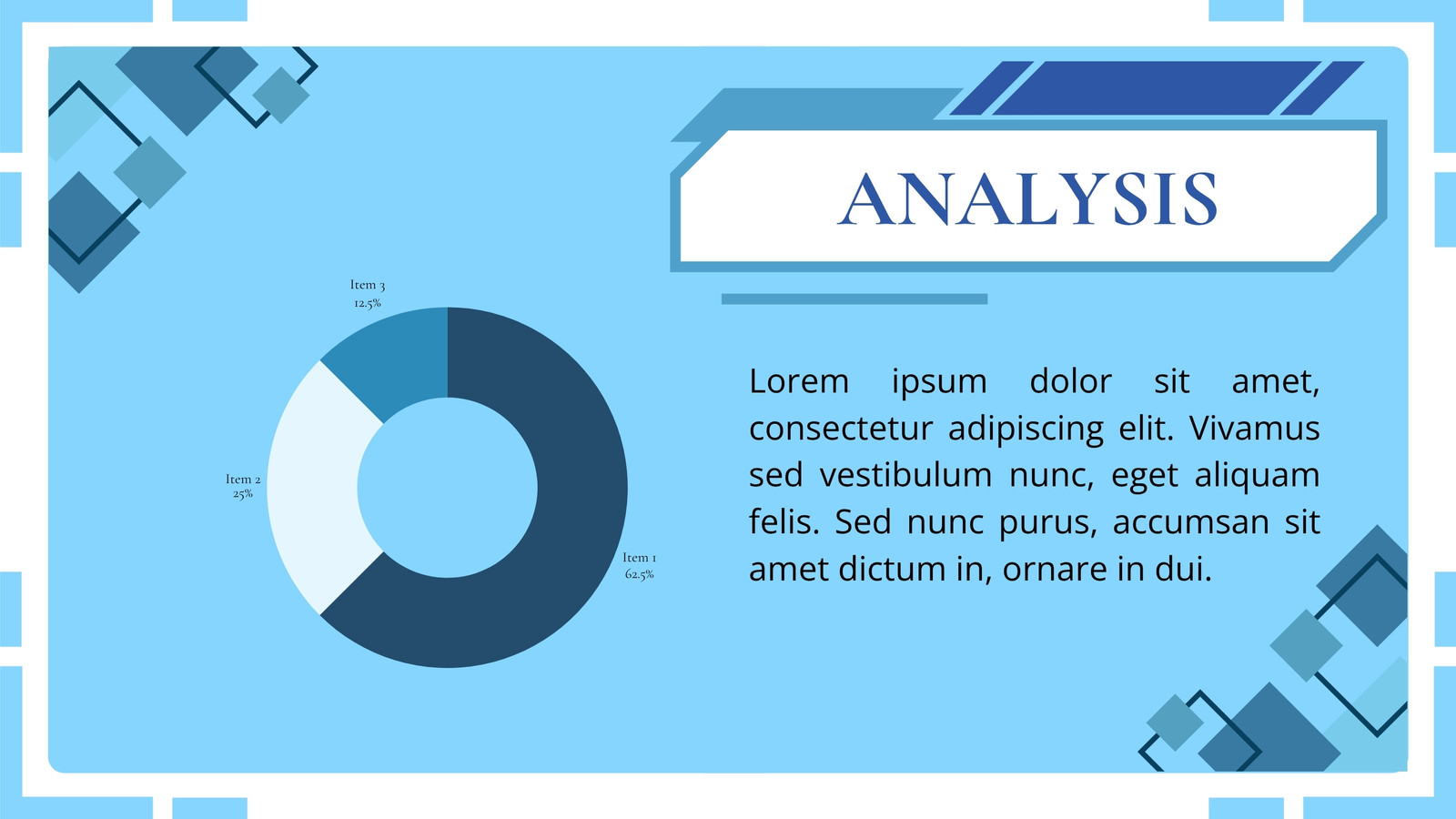 ANALYSIS

Item 3
12.5%

Item 2
25%

Item 1
62.5%

Lorem ipsum dolor sit amet, consectetur adipiscing elit. Vivamus sed vestibulum nunc, eget aliquam felis. Sed nunc purus, accumsan sit amet dictum in, ornare in dui.